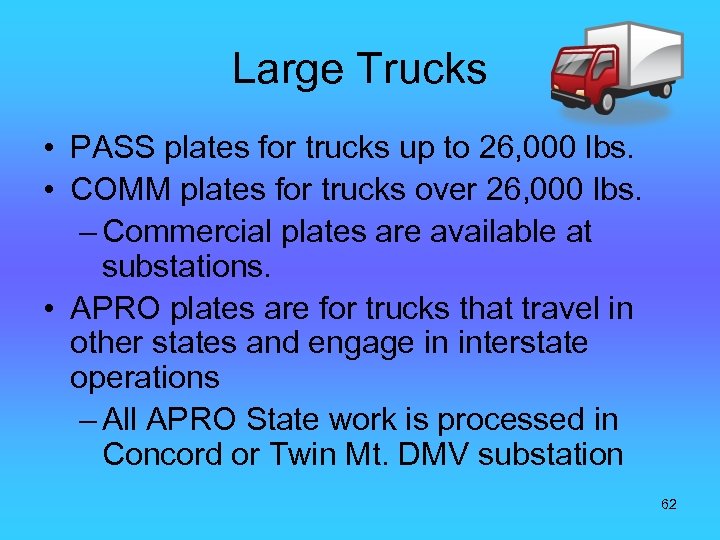 Large Trucks

• PASS plates for trucks up to 26,000 lbs.
• COMM plates for trucks over 26,000 lbs.
– Commercial plates are available at substations.
• APRO plates are for trucks that travel in other states and engage in interstate operations
– All APRO State work is processed in Concord or Twin Mt. DMV substation

62